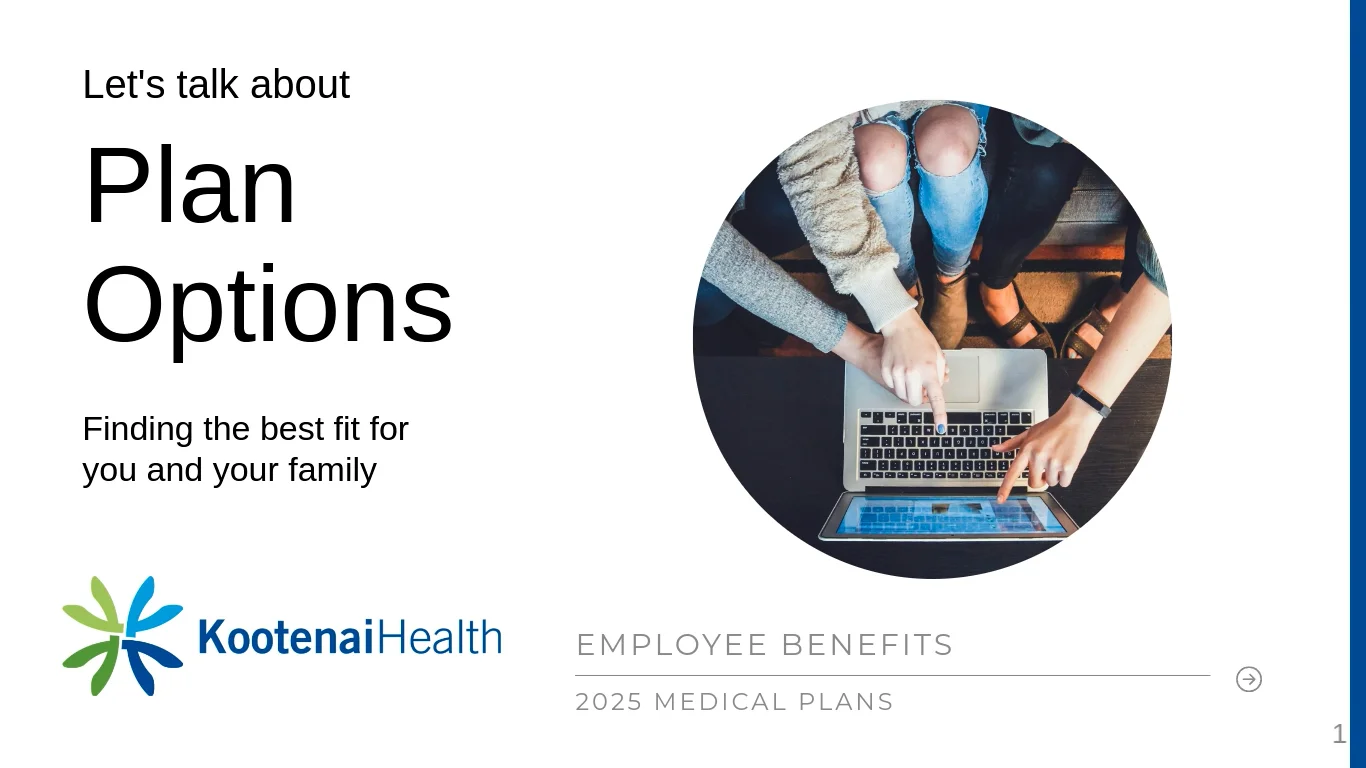 Let's talk about

Plan Options

Finding the best fit for you and your family

KootenaiHealth

EMPLOYEE BENEFITS

2025 MEDICAL PLANS

1